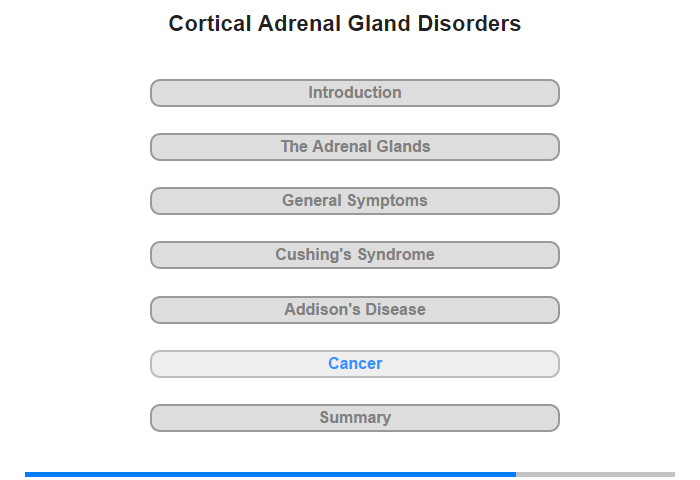 Cortical Adrenal Gland Disorders

Introduction

The Adrenal Glands

General Symptoms

Cushing's Syndrome

Addison's Disease

Cancer

Summary